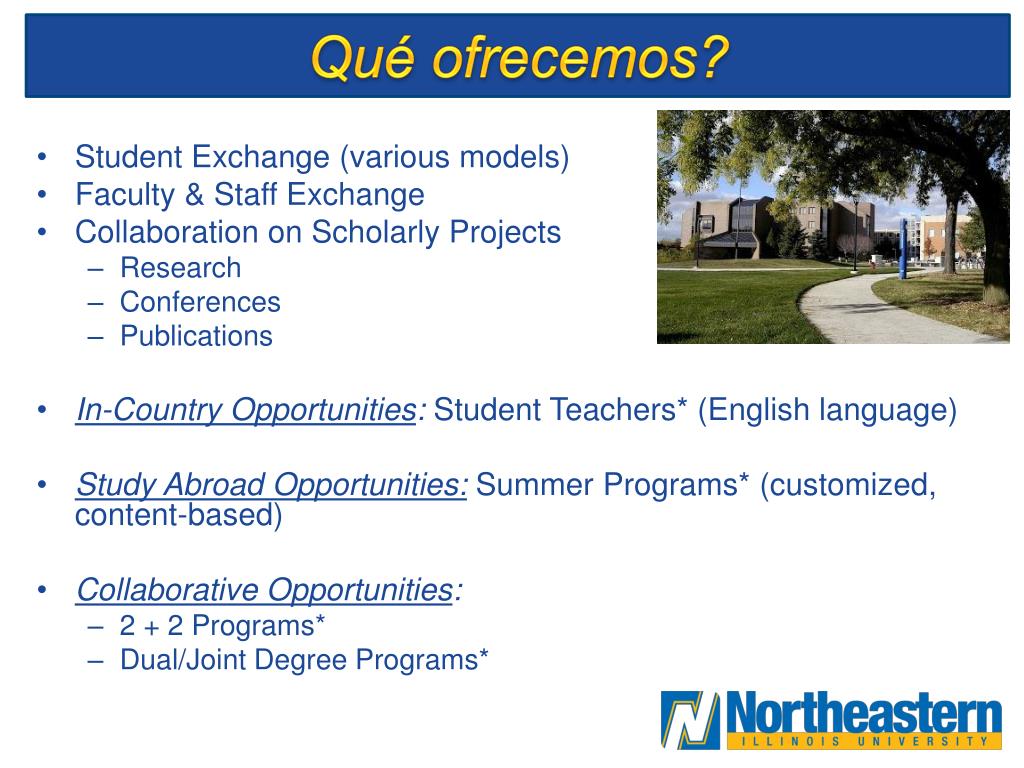 Qué ofrecemos?

• Student Exchange (various models)
• Faculty & Staff Exchange
• Collaboration on Scholarly Projects
– Research
– Conferences
– Publications

• In-Country Opportunities: Student Teachers* (English language)

• Study Abroad Opportunities: Summer Programs* (customized, content-based)

• Collaborative Opportunities:
– 2 + 2 Programs*
– Dual/Joint Degree Programs*

Northeastern
ILLINOIS UNIVERSITY